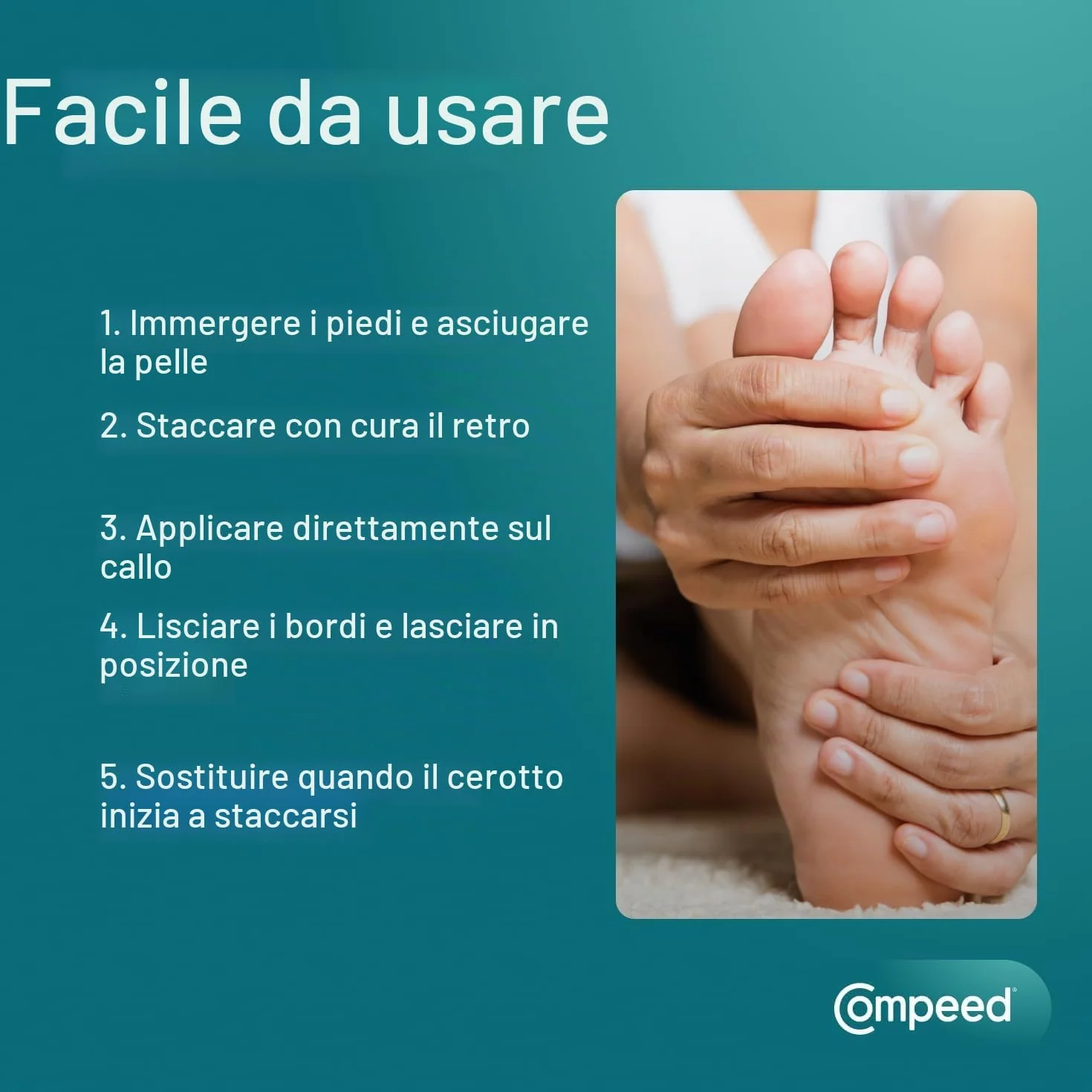 Facile da usare

1. Immergere i piedi e asciugare la pelle

2. Staccare con cura il retro

3. Applicare direttamente sul callo

4. Lisciare i bordi e lasciare in posizione

5. Sostituire quando il cerotto inizia a staccarsi

Compeed®